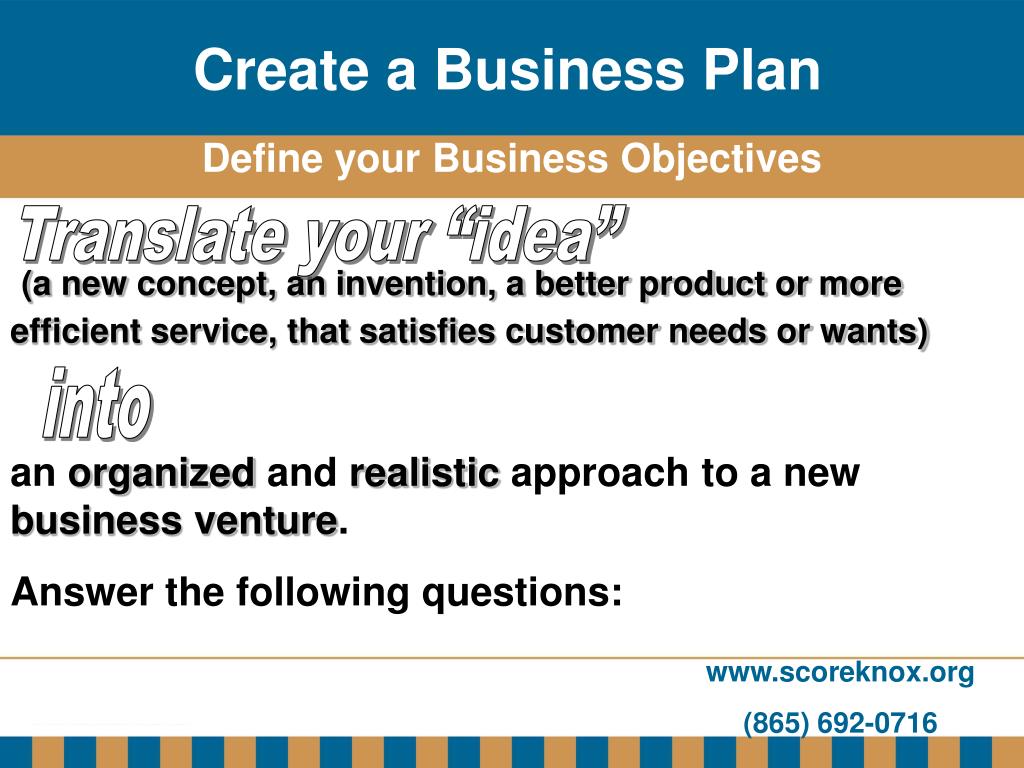 Create a Business Plan

Define your Business Objectives

Translate your “idea”

(a new concept, an invention, a better product or more efficient service, that satisfies customer needs or wants)

into

an organized and realistic approach to a new business venture.

Answer the following questions:

www.scoreknox.org

(865) 692-0716